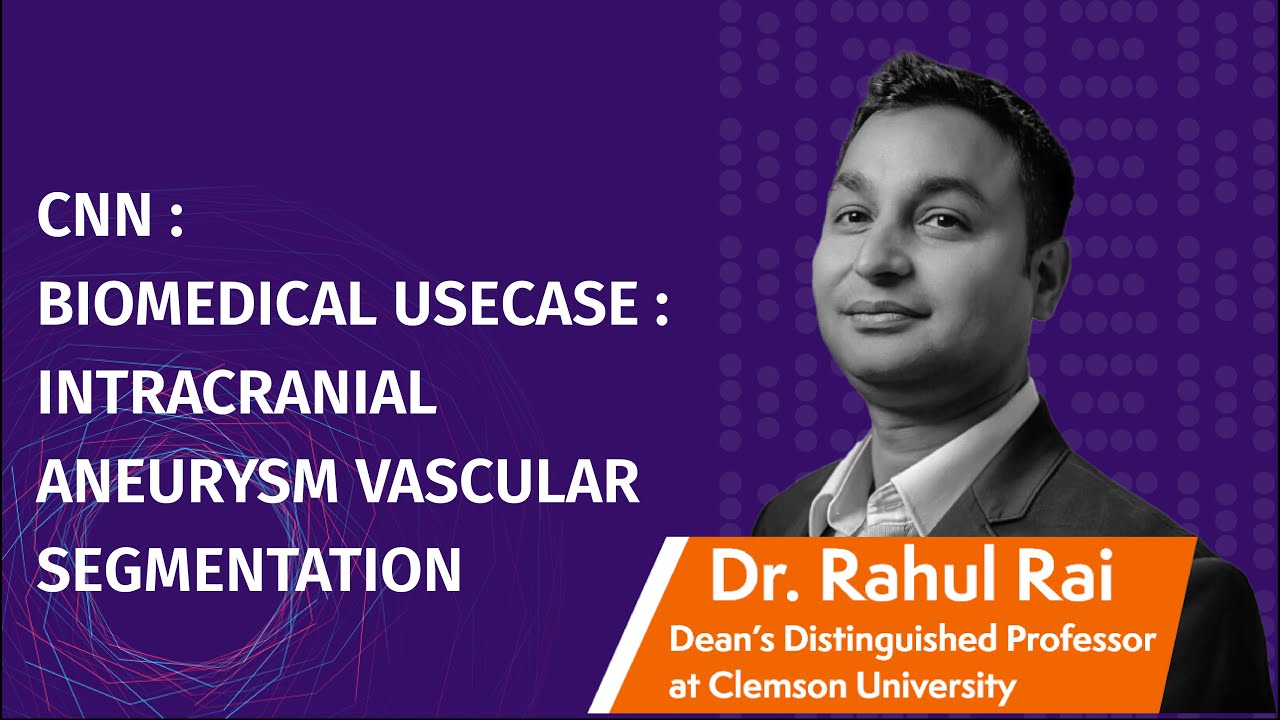 CNN :
BIOMEDICAL USECASE :
INTRACRANIAL
ANEURYSM VASCULAR
SEGMENTATION

Dr. Rahul Rai
Dean's Distinguished Professor
at Clemson University